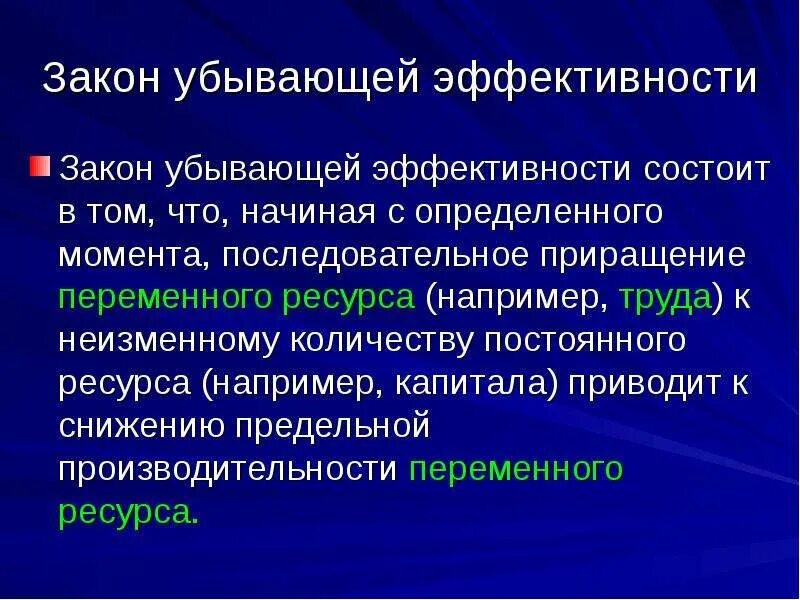 Закон убывающей эффективности

Закон убывающей эффективности состоит в том, что, начиная с определенного момента, последовательное приращение переменного ресурса (например, труда) к неизменному количеству постоянного ресурса (например, капитала) приводит к снижению предельной производительности переменного ресурса.